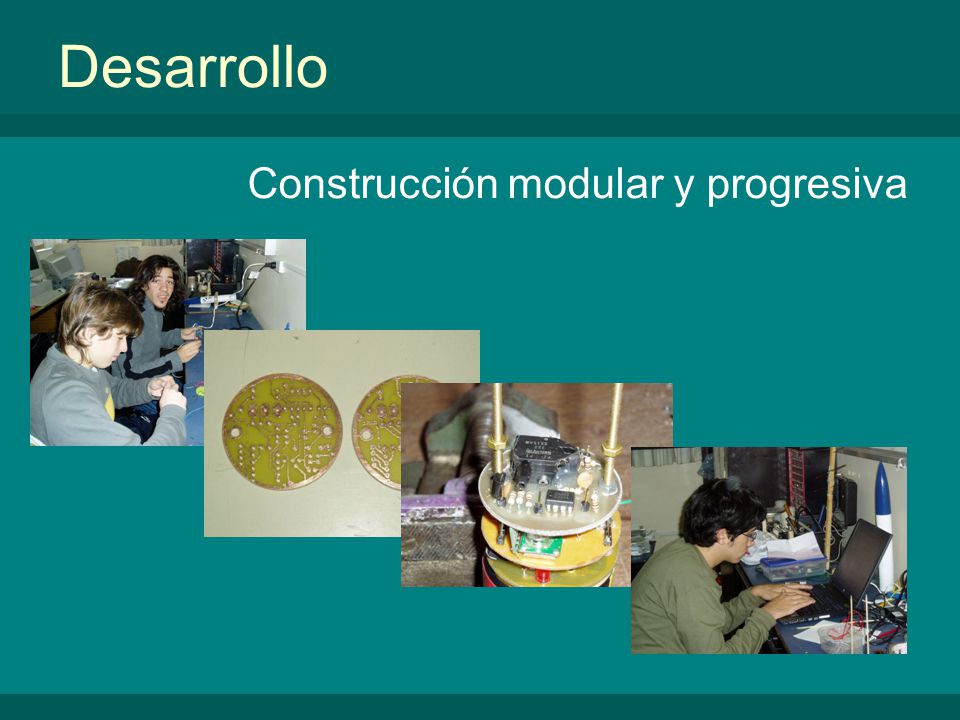 Desarrollo

Construcción modular y progresiva